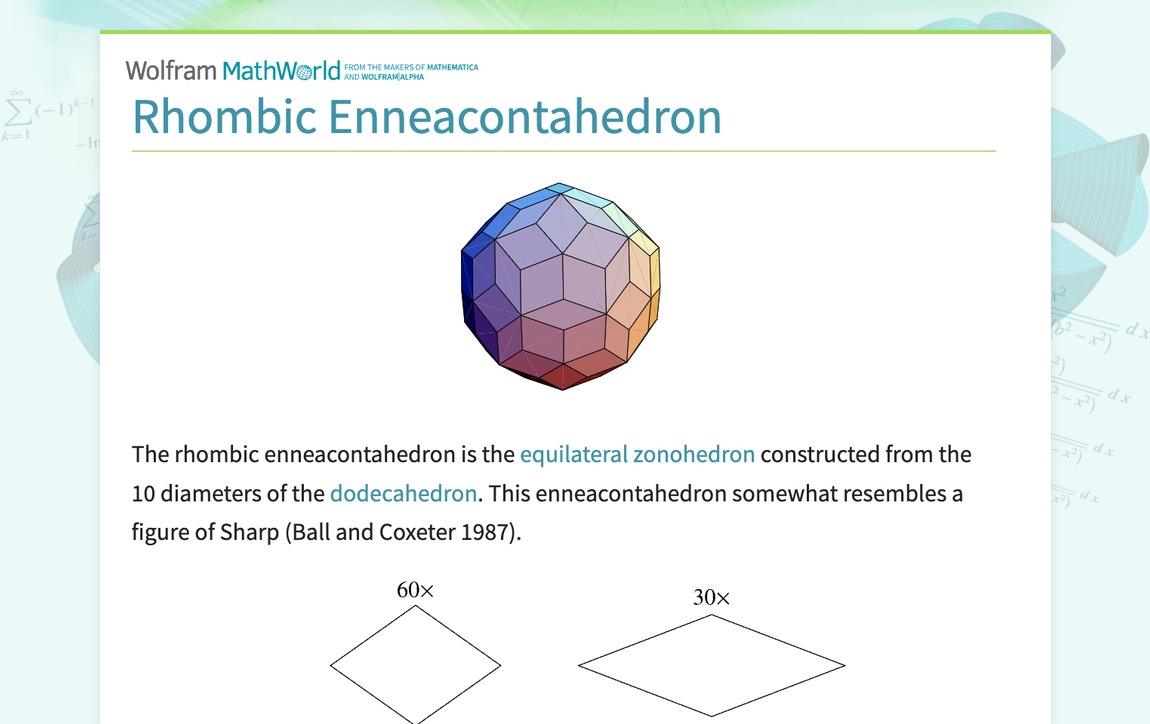 Wolfram MathWorld FROM THE MAKERS OF MATHEMATICA AND WOLFRAM|ALPHA

Rhombic Enneacontahedron

The rhombic enneacontahedron is the equilateral zonohedron constructed from the 10 diameters of the dodecahedron. This enneacontahedron somewhat resembles a figure of Sharp (Ball and Coxeter 1987).

$60\times$

$30\times$